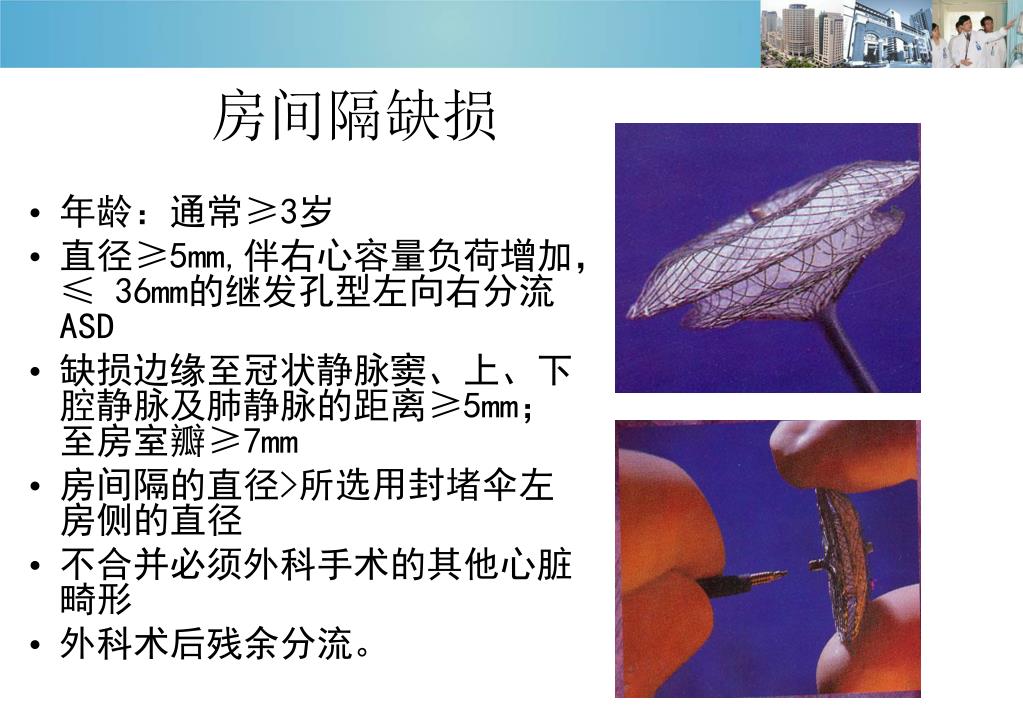 房间隔缺损

• 年龄：通常≥3岁
• 直径≥5mm,伴右心容量负荷增加，≤ 36mm的继发孔型左向右分流ASD
• 缺损边缘至冠状静脉窦、上、下腔静脉及肺静脉的距离≥5mm；至房室瓣≥7mm
• 房间隔的直径>所选用封堵伞左房侧的直径
• 不合并必须外科手术的其他心脏畸形
• 外科术后残余分流。